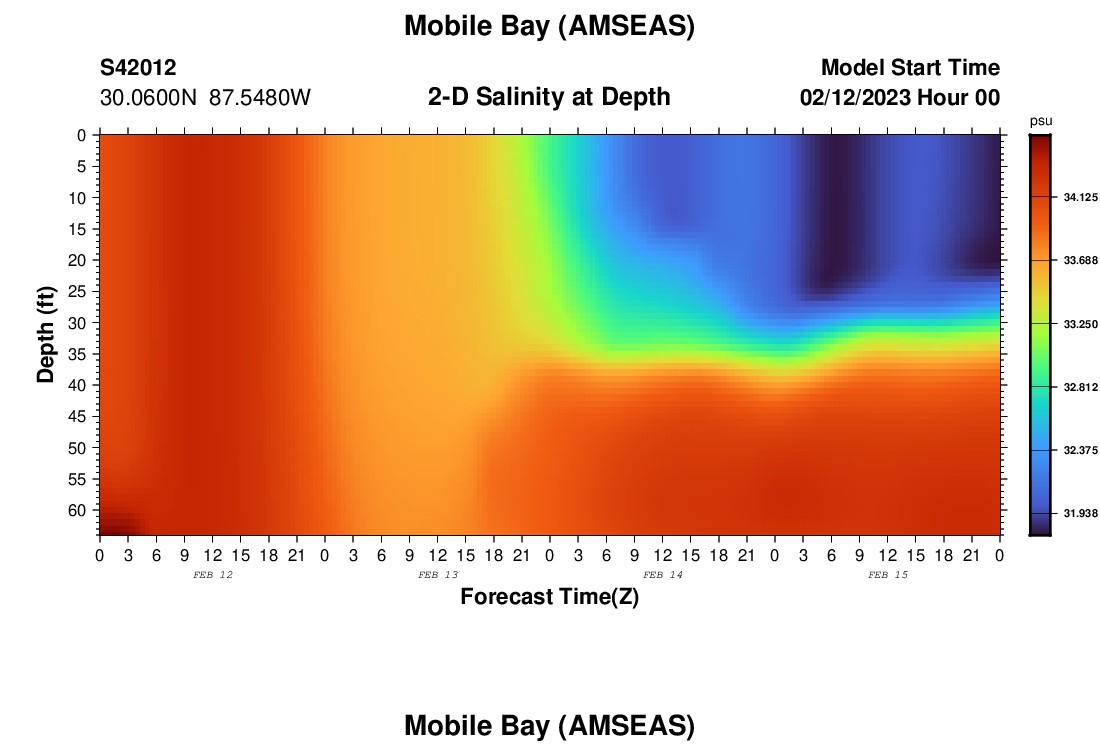 Mobile Bay (AMSEAS)

S42012
30.0600N 87.5480W

2-D Salinity at Depth

Model Start Time
02/12/2023 Hour 00

Depth (ft)
0
5
10
15
20
25
30
35
40
45
50
55
60

0 3 6 9 12 15 18 21 0 3 6 9 12 15 18 21 0 3 6 9 12 15 18 21 0 3 6 9 12 15 18 21 0
FEB 12
FEB 13
FEB 14
FEB 15

Forecast Time(Z)

psu
34.125
33.688
33.250
32.812
32.375
31.938

Mobile Bay (AMSEAS)